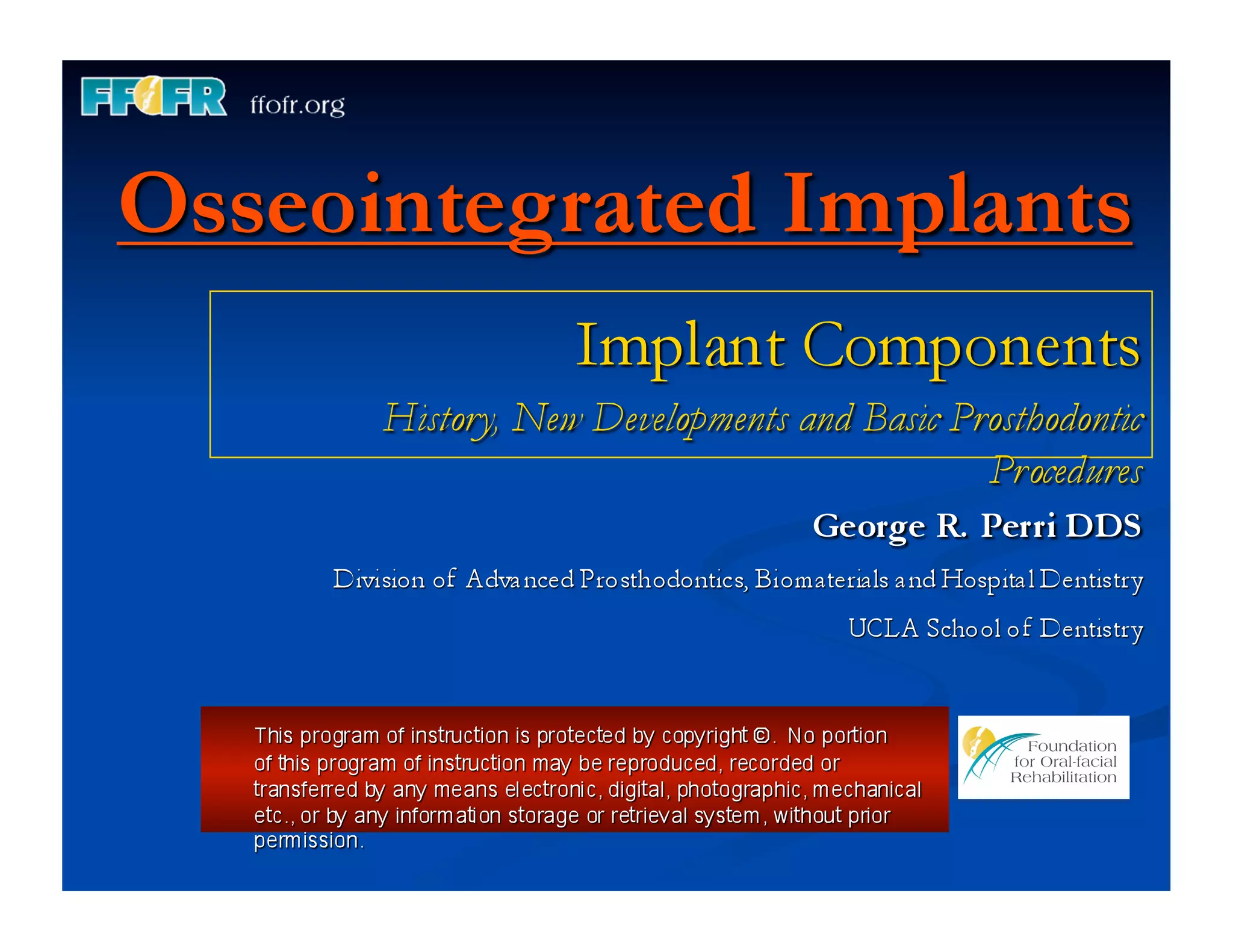 FFOFR ffofr.org

Osseointegrated Implants

Implant Components

History, New Developments and Basic Prosthodontic Procedures

George R. Perri DDS

Division of Advanced Prosthodontics, Biomaterials and Hospital Dentistry

UCLA School of Dentistry

This program of instruction is protected by copyright ©. No portion of this program of instruction may be reproduced, recorded or transferred by any means electronic, digital, photographic, mechanical etc., or by any information storage or retrieval system, without prior permission.

Foundation for Oral-facial Rehabilitation